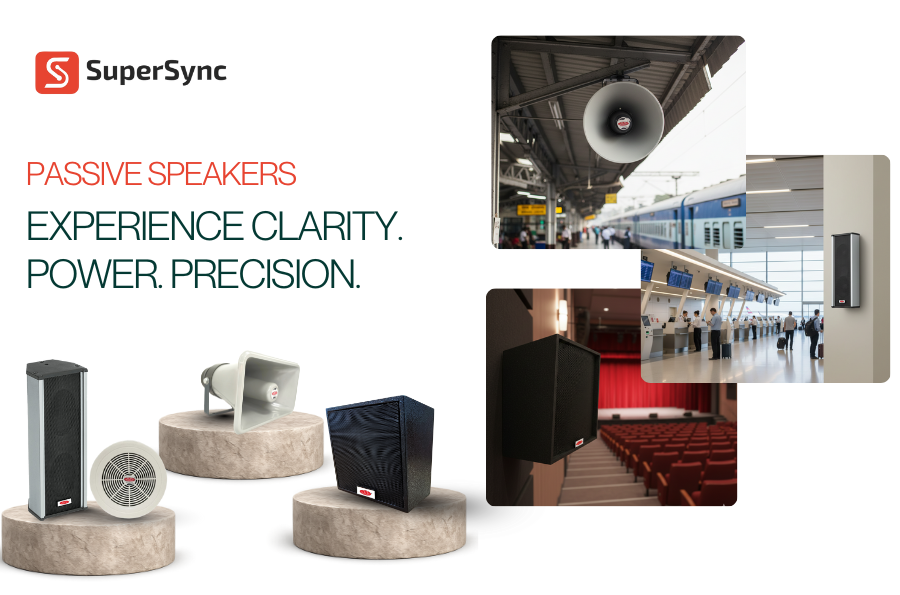 SuperSync

PASSIVE SPEAKERS

EXPERIENCE CLARITY. POWER. PRECISION.